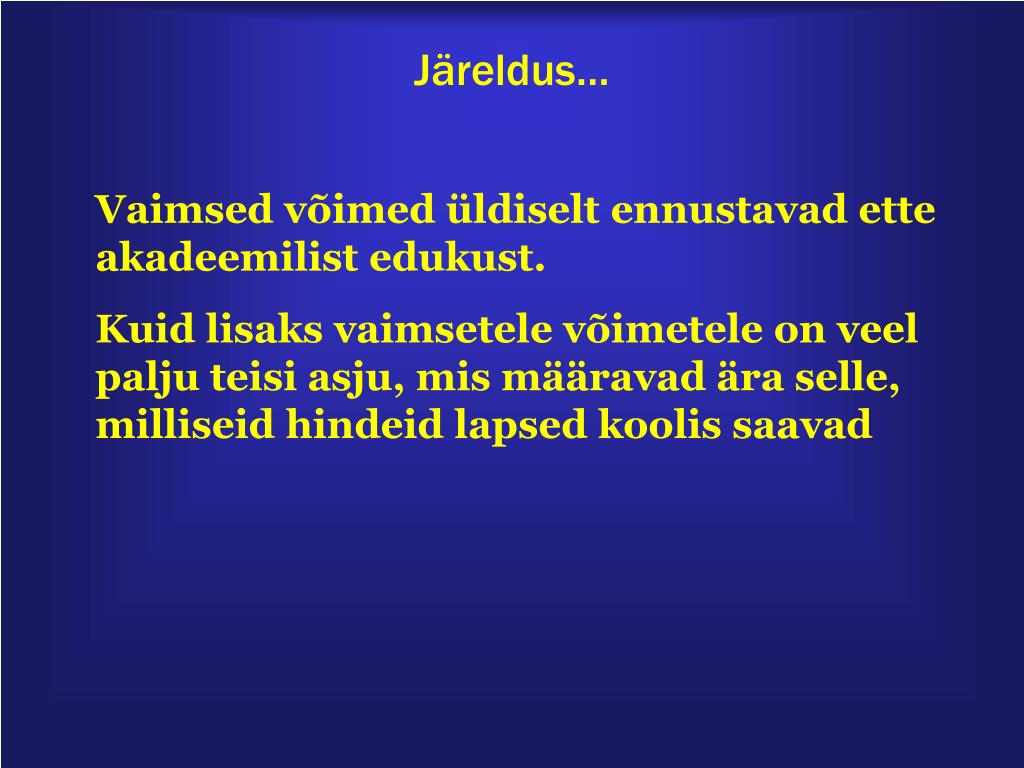 Järeldus…

Vaimsed võimed üldiselt ennustavad ette akadeemilist edukust.

Kuid lisaks vaimsetele võimetele on veel palju teisi asju, mis määravad ära selle, milliseid hindeid lapsed koolis saavad